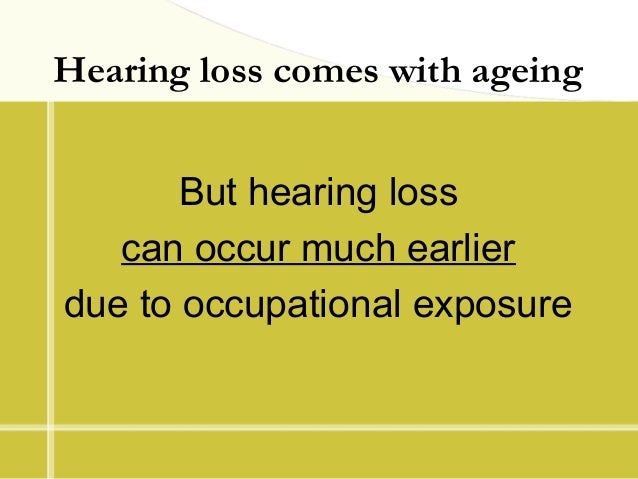 Hearing loss comes with ageing

But hearing loss
can occur much earlier
due to occupational exposure